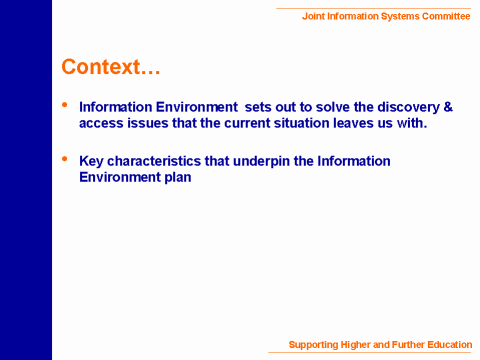 Joint Information Systems Committee

Context…

• Information Environment sets out to solve the discovery & access issues that the current situation leaves us with.

• Key characteristics that underpin the Information Environment plan

Supporting Higher and Further Education